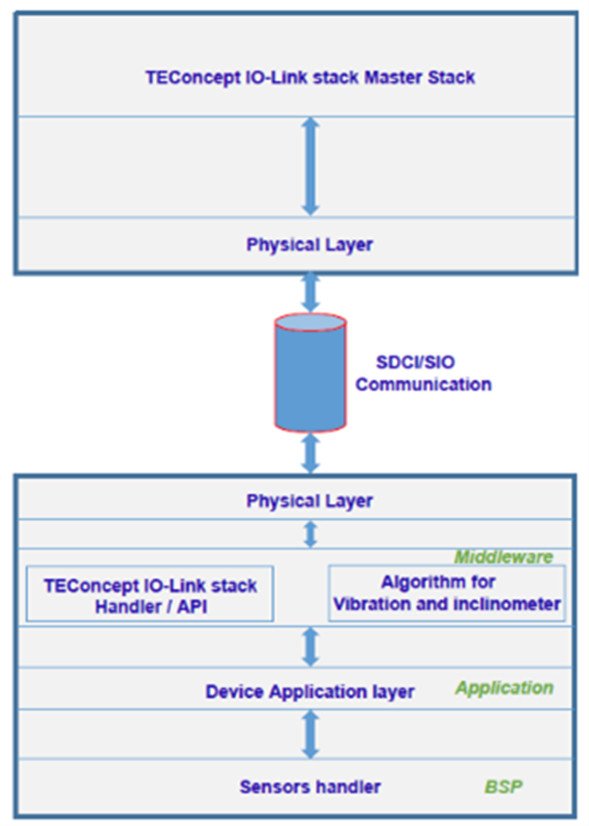 TEConcept IO-Link stack Master Stack

Physical Layer

SDCI/SIO Communication

Physical Layer

Middleware

TEConcept IO-Link stack Handler / API

Algorithm for Vibration and inclinometer

Device Application layer

Application

Sensors handler

BSP